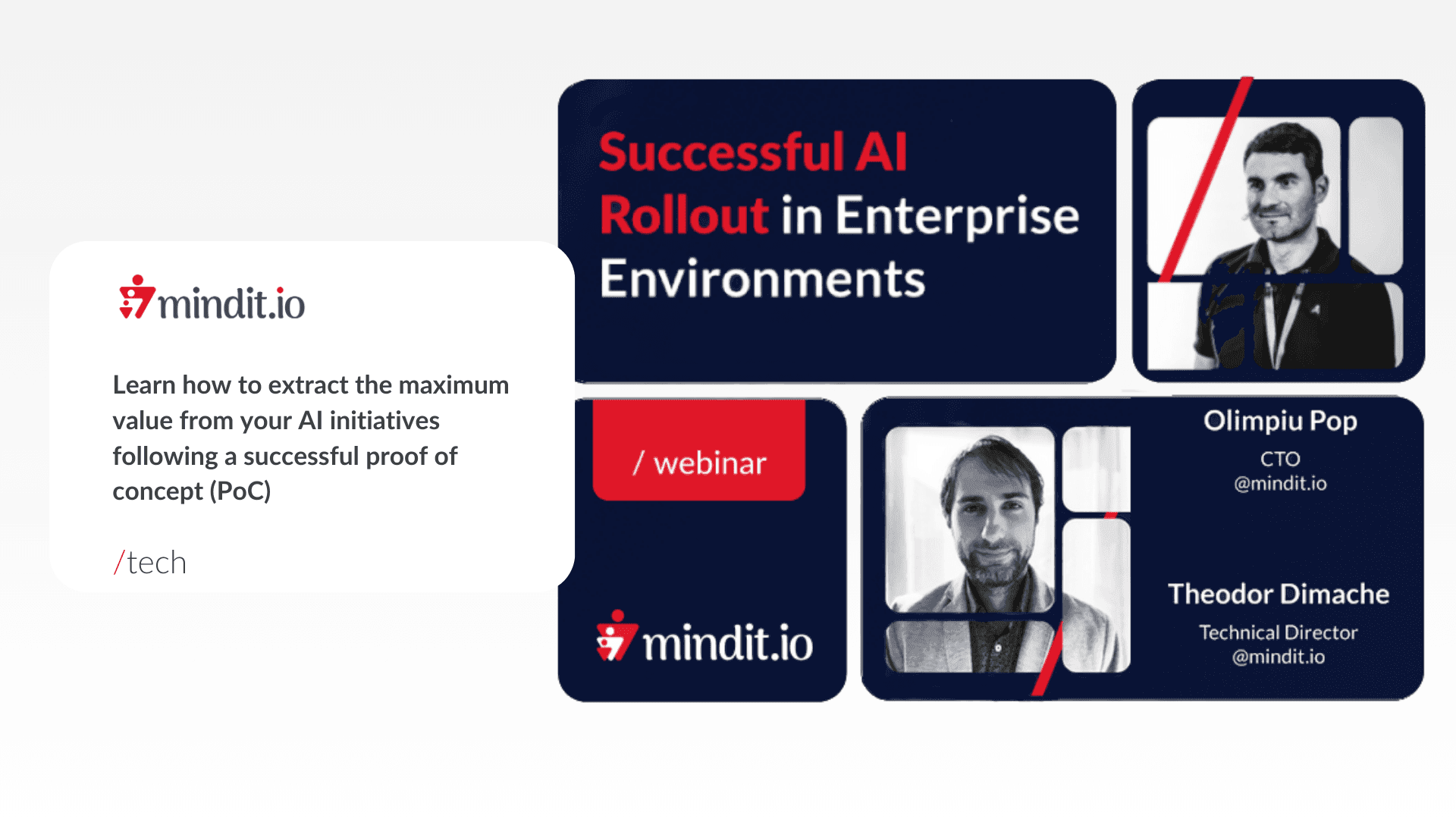 mindit.io

Learn how to extract the maximum value from your AI initiatives following a successful proof of concept (PoC)

/tech

Successful AI Rollout in Enterprise Environments

/ webinar

mindit.io

Olimpiu Pop
CTO
@mindit.io

Theodor Dimache
Technical Director
@mindit.io